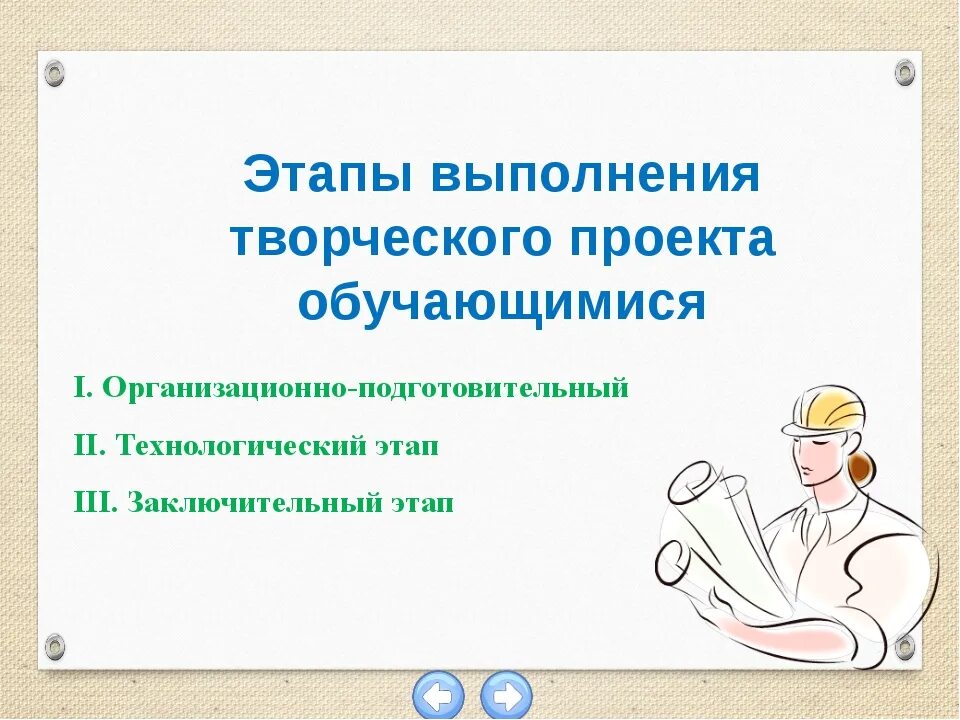 Этапы выполнения творческого проекта обучающимися

I. Организационно-подготовительный

II. Технологический этап

III. Заключительный этап